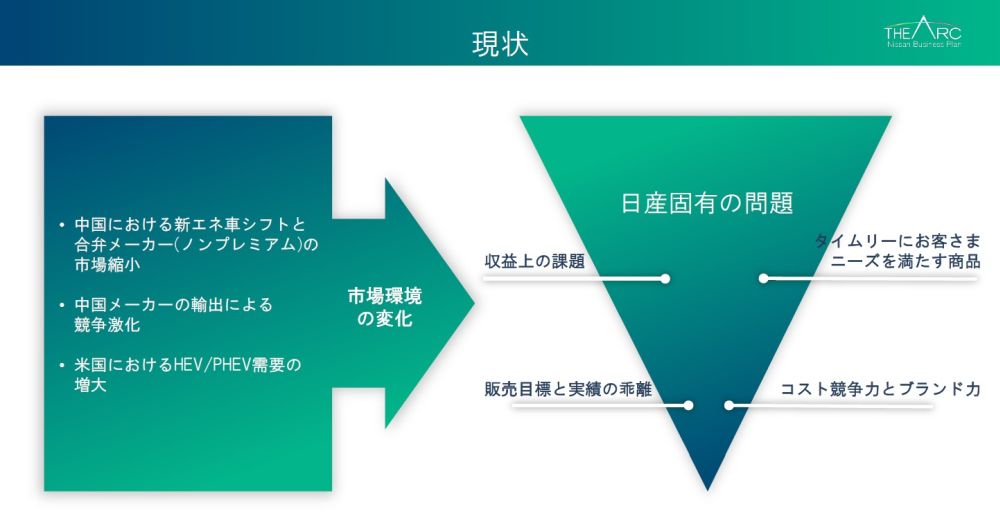 現状

THE ARC
Nissan Business Plan

• 中国における新エネ車シフトと合弁メーカー(ノンプレミアム)の市場縮小

• 中国メーカーの輸出による競争激化

• 米国におけるHEV/PHEV需要の増大

市場環境の変化

日産固有の問題

収益上の課題

タイムリーにお客さまニーズを満たす商品

販売目標と実績の乖離

コスト競争力とブランド力